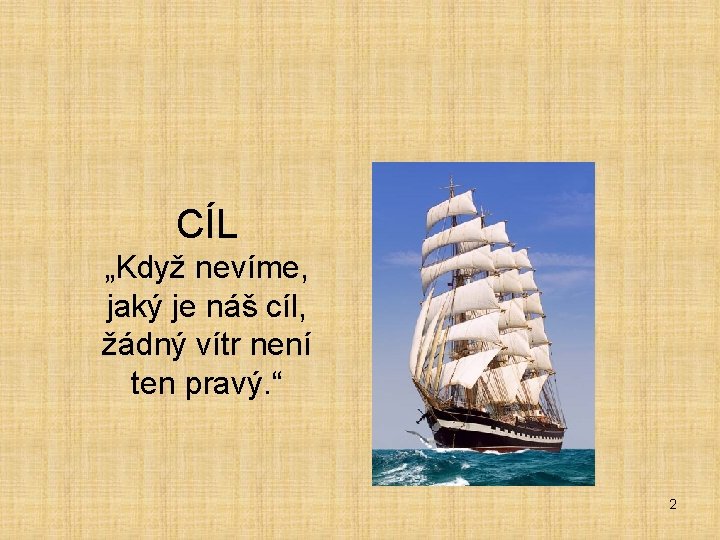 CÍL

„Když nevíme, jaký je náš cíl, žádný vítr není ten pravý.“

2